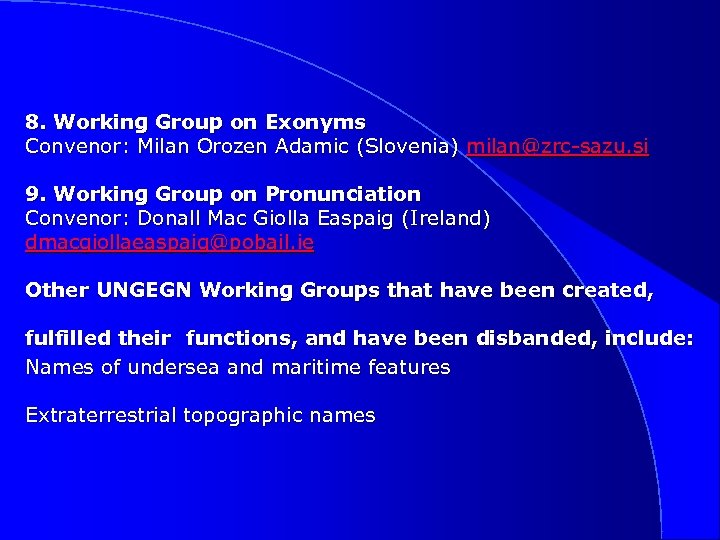 8. Working Group on Exonyms
Convenor: Milan Orozen Adamic (Slovenia) milan@zrc-sazu.si

9. Working Group on Pronunciation
Convenor: Donall Mac Giolla Easpaig (Ireland) dmacgiollaeaspaig@pobail.ie

Other UNGEGN Working Groups that have been created,

fulfilled their functions, and have been disbanded, include:
Names of undersea and maritime features

Extraterrestrial topographic names